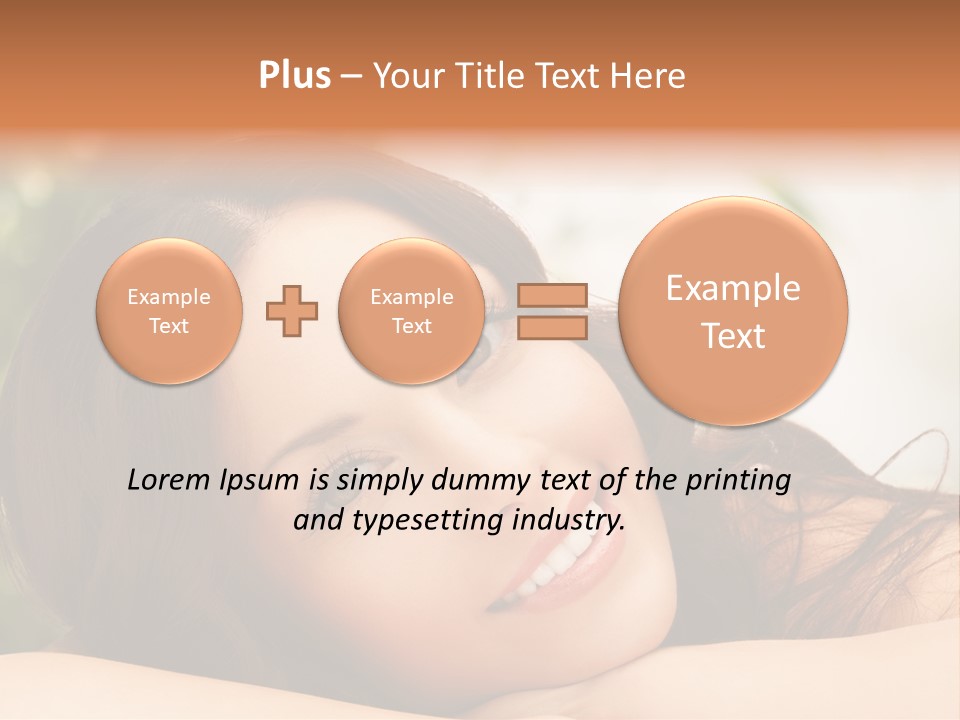 Plus – Your Title Text Here

Example Text

Example Text

Example Text

Lorem Ipsum is simply dummy text of the printing and typesetting industry.